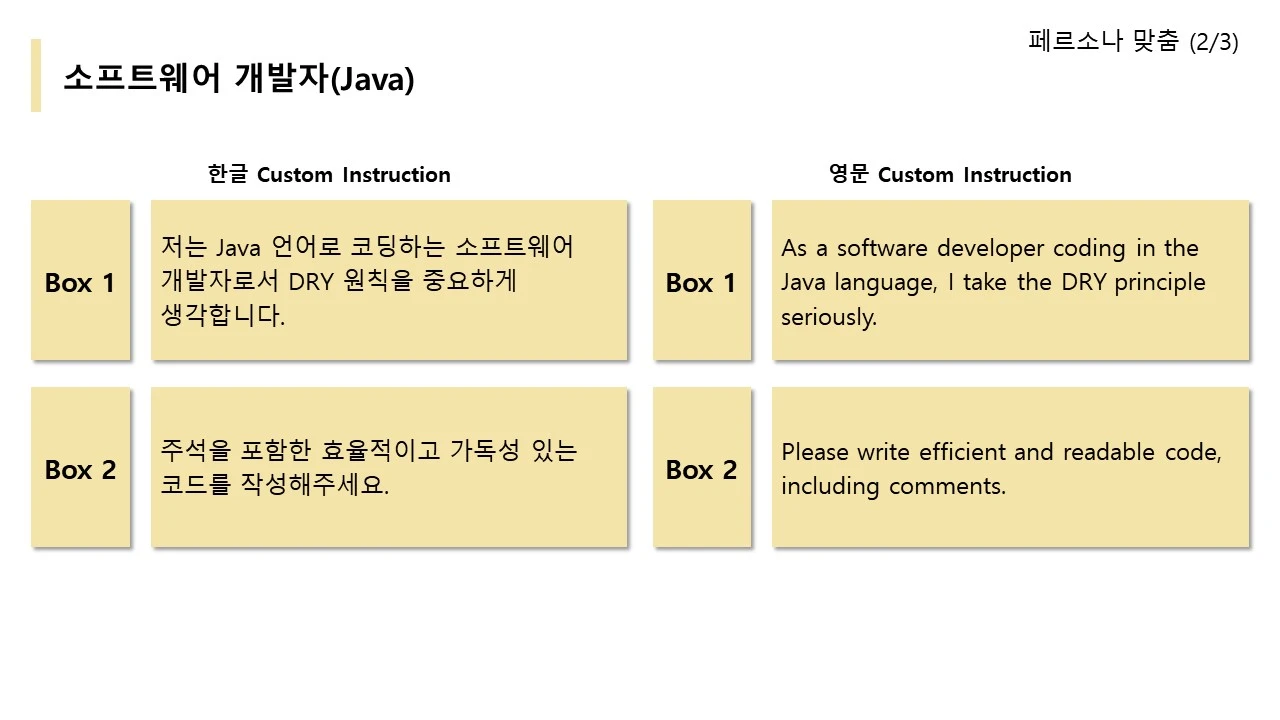 페르소나 맞춤 (2/3)

소프트웨어 개발자(Java)

한글 Custom Instruction

Box 1

저는 Java 언어로 코딩하는 소프트웨어 개발자로서 DRY 원칙을 중요하게 생각합니다.

Box 2

주석을 포함한 효율적이고 가독성 있는 코드를 작성해주세요.

영문 Custom Instruction

Box 1

As a software developer coding in the Java language, I take the DRY principle seriously.

Box 2

Please write efficient and readable code, including comments.